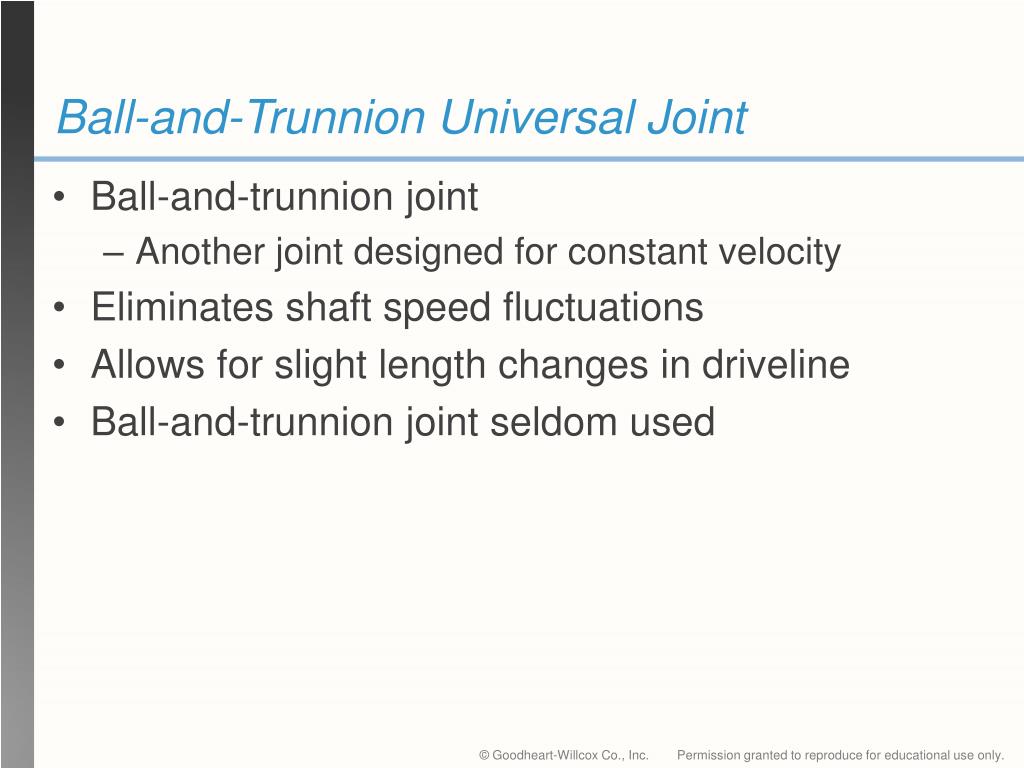 Ball-and-Trunnion Universal Joint

• Ball-and-trunnion joint
– Another joint designed for constant velocity
• Eliminates shaft speed fluctuations
• Allows for slight length changes in driveline
• Ball-and-trunnion joint seldom used

© Goodheart-Willcox Co., Inc. Permission granted to reproduce for educational use only.